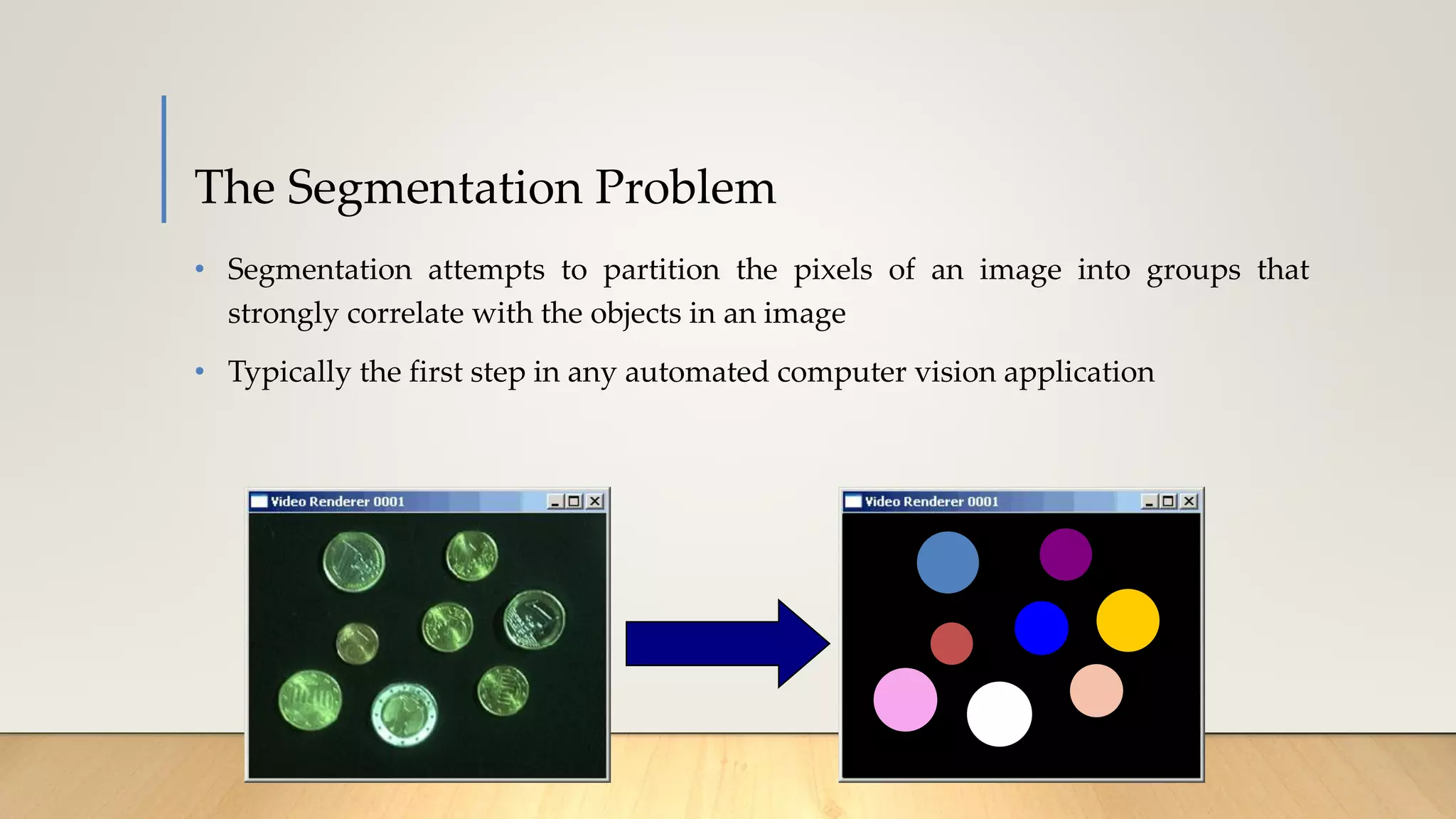 The Segmentation Problem

• Segmentation attempts to partition the pixels of an image into groups that strongly correlate with the objects in an image

• Typically the first step in any automated computer vision application

Video Renderer 0001

Video Renderer 0001